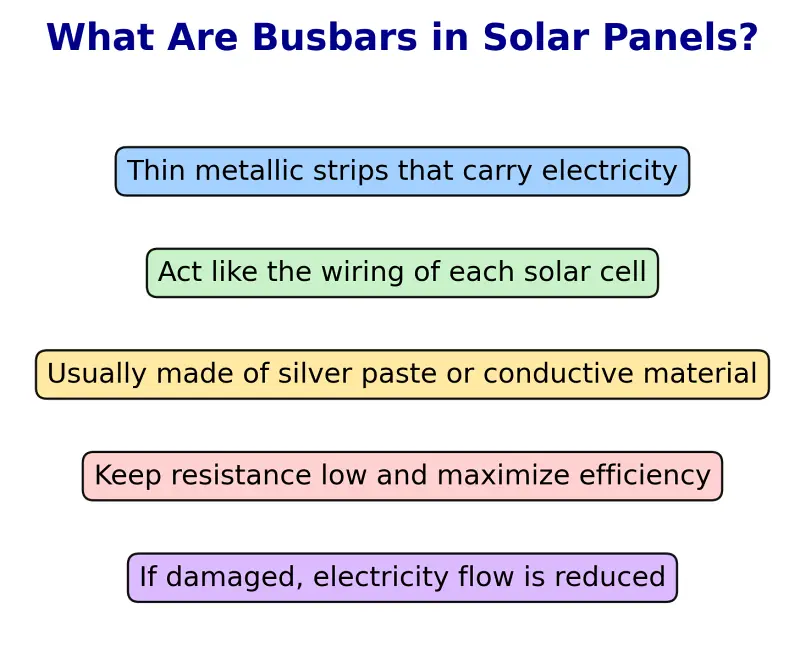 What Are Busbars in Solar Panels?

Thin metallic strips that carry electricity

Act like the wiring of each solar cell

Usually made of silver paste or conductive material

Keep resistance low and maximize efficiency

If damaged, electricity flow is reduced